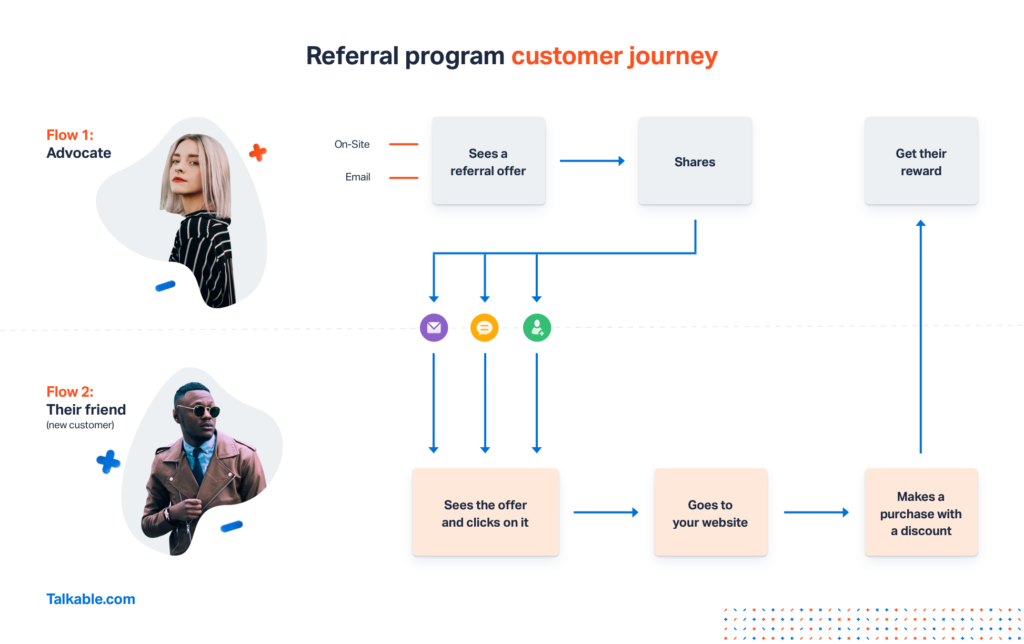 Referral program customer journey

Flow 1:
Advocate

On-Site

Email

Sees a referral offer

Shares

Get their reward

Flow 2:
Their friend
(new customer)

Sees the offer and clicks on it

Goes to your website

Makes a purchase with a discount

Talkable.com